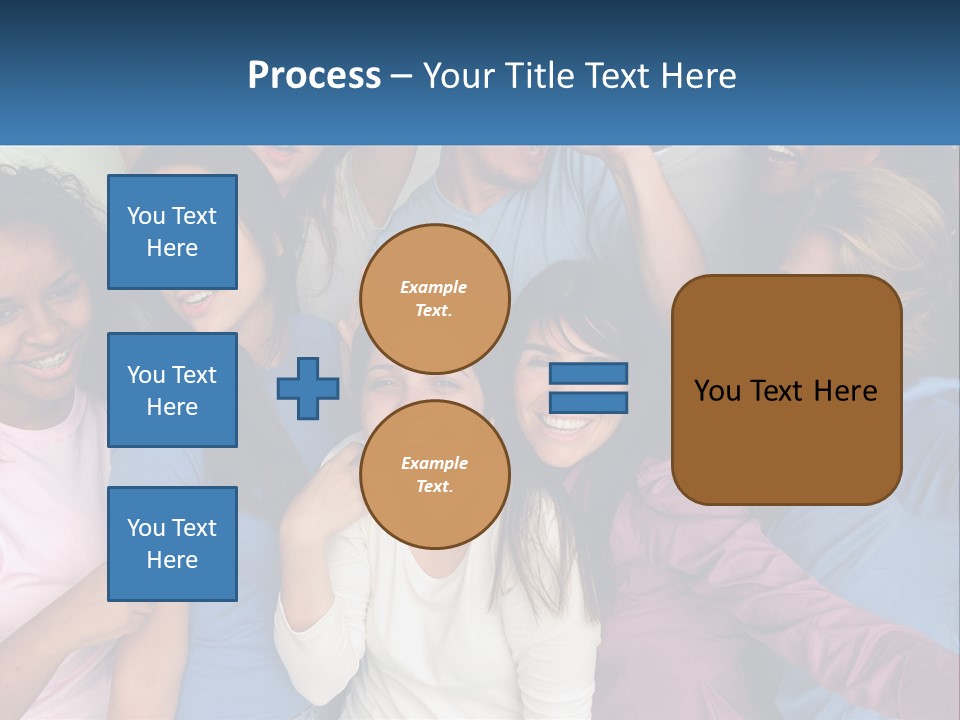 Process – Your Title Text Here

You Text Here

You Text Here

You Text Here

Example Text.

Example Text.

You Text Here